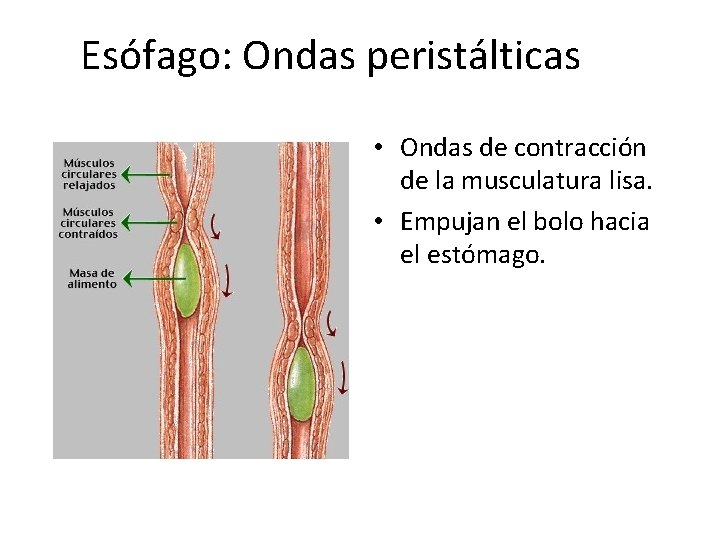 Esófago: Ondas peristálticas

Músculos circulares relajados

Músculos circulares contraídos

Masa de alimento

• Ondas de contracción de la musculatura lisa.
• Empujan el bolo hacia el estómago.